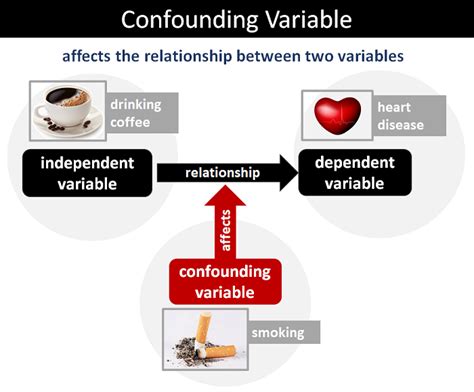 Confounding Variable

affects the relationship between two variables

drinking coffee

independent variable

relationship

heart disease

dependent variable

affects

confounding variable

smoking